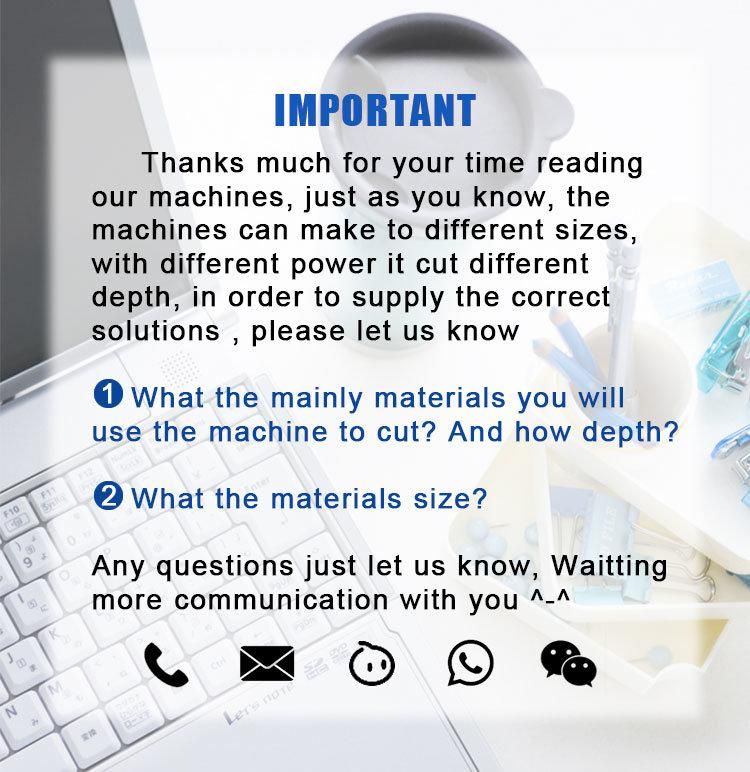 IMPORTANT

Thanks much for your time reading our machines, just as you know, the machines can make to different sizes, with different power it cut different depth, in order to supply the correct solutions , please let us know

❶ What the mainly materials you will use the machine to cut? And how depth?

❷ What the materials size?

Any questions just let us know, Waitting more communication with you ^-^